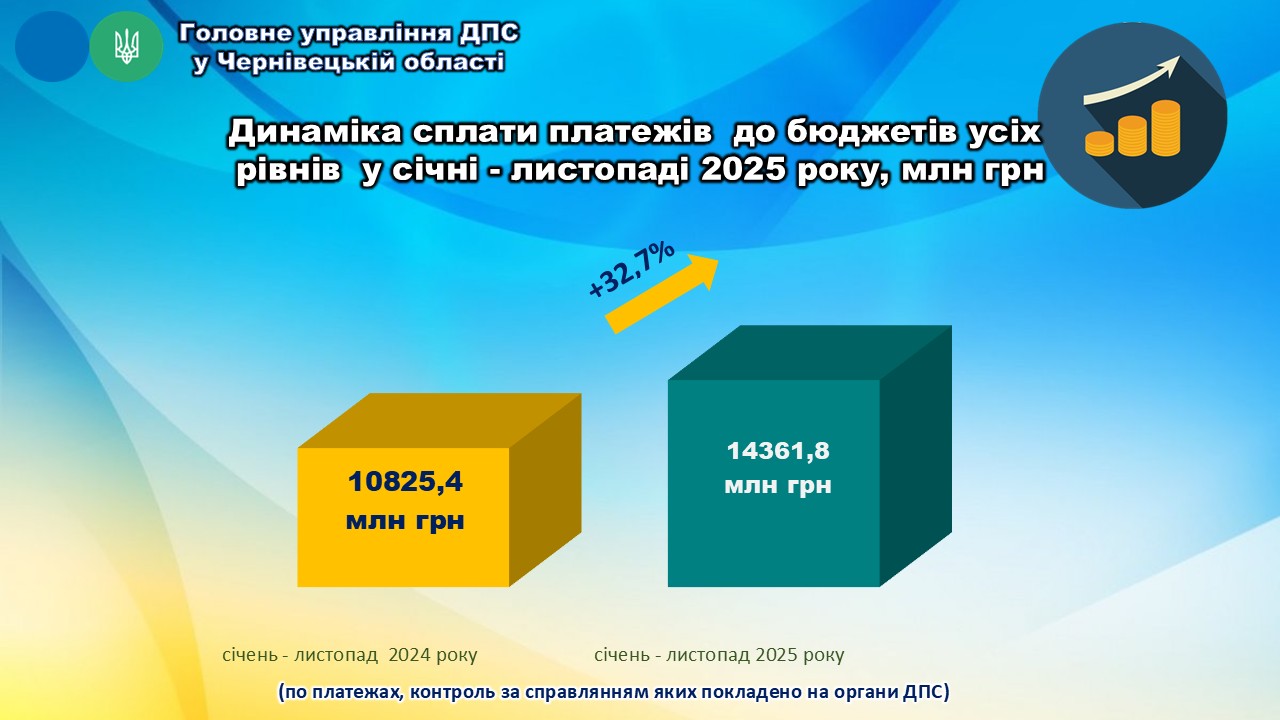 Головне управління ДПС
у Чернівецькій області

Динаміка сплати платежів до бюджетів усіх рівнів у січні - листопаді 2025 року, млн грн

+32,7%

10825,4
млн грн

14361,8
млн грн

січень - листопад 2024 року

січень - листопад 2025 року

(по платежах, контроль за справлянням яких покладено на органи ДПС)